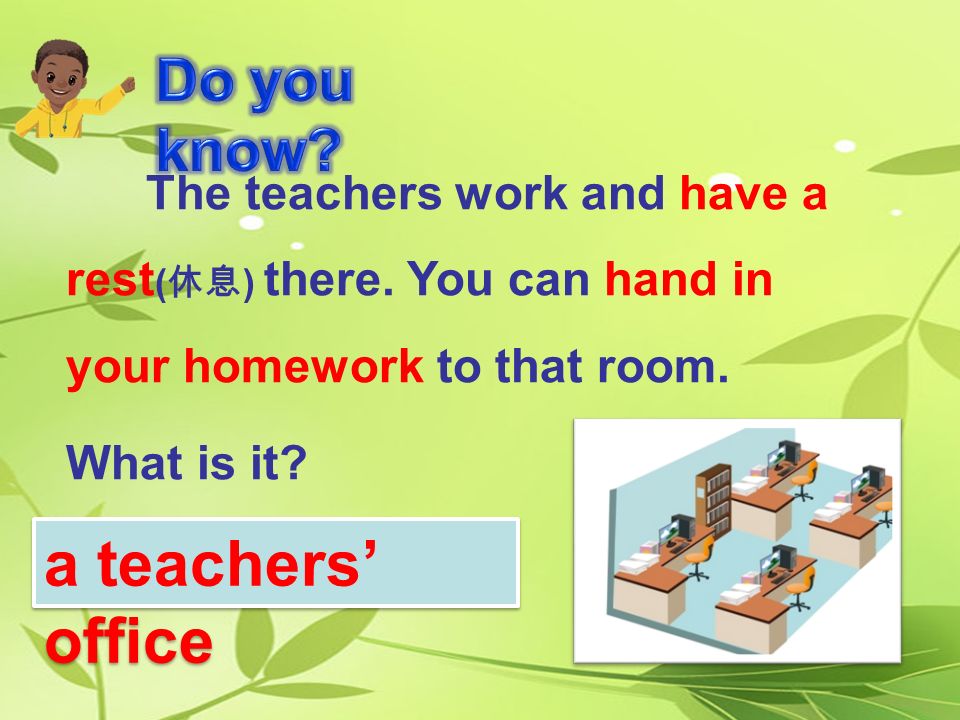 Do you know?

The teachers work and have a rest(休息) there. You can hand in your homework to that room.

What is it?

a teachers' office